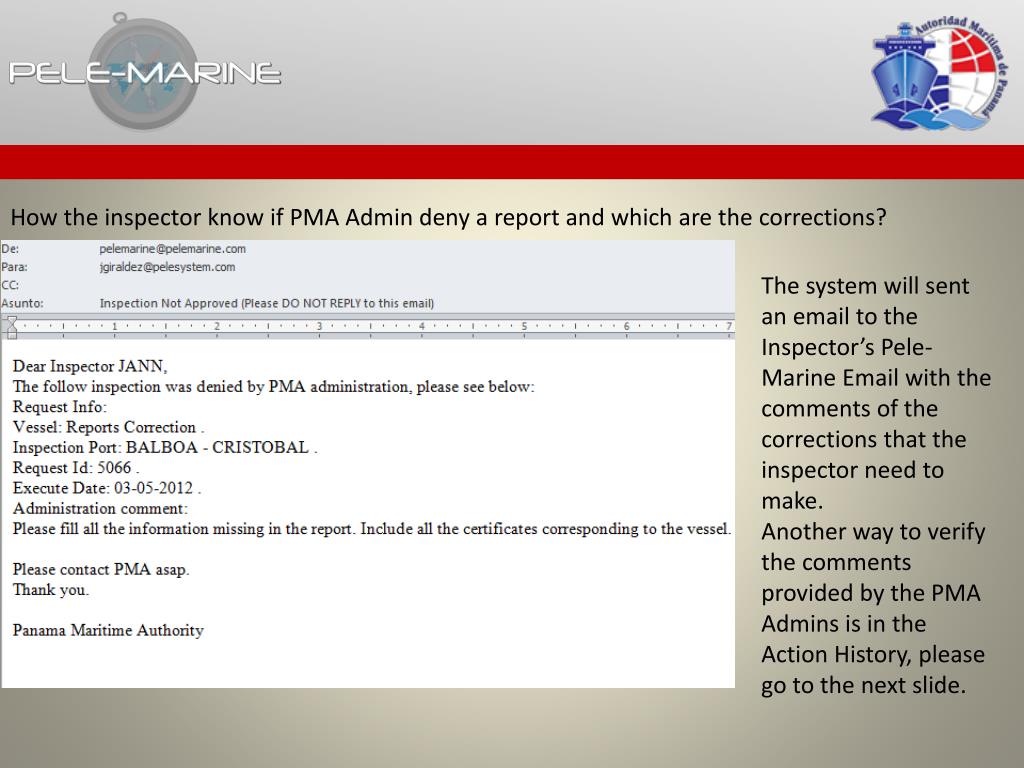 PELE-MARINE

Autoridad Marítima de Panamá

How the inspector know if PMA Admin deny a report and which are the corrections?

De: pelemarine@pelemarine.com
Para: jgiraldez@pelesystem.com
CC:
Asunto: Inspection Not Approved (Please DO NOT REPLY to this email)

1 2 3 4 5 6 7

Dear Inspector JANN,
The follow inspection was denied by PMA administration, please see below:
Request Info:
Vessel: Reports Correction .
Inspection Port: BALBOA - CRISTOBAL .
Request Id: 5066 .
Execute Date: 03-05-2012 .
Administration comment:
Please fill all the information missing in the report. Include all the certificates corresponding to the vessel.

Please contact PMA asap.
Thank you.

Panama Maritime Authority

The system will sent an email to the Inspector's Pele-Marine Email with the comments of the corrections that the inspector need to make.
Another way to verify the comments provided by the PMA Admins is in the Action History, please go to the next slide.